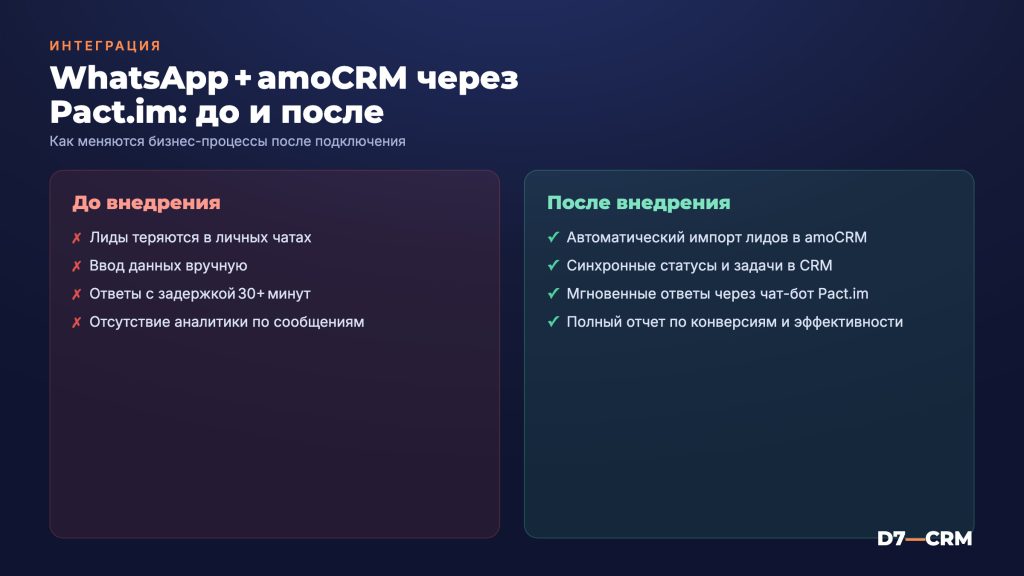 ИНТЕГРАЦИЯ

WhatsApp + amoCRM через Pact.im: до и после

Как меняются бизнес-процессы после подключения

До внедрения

✗ Лиды теряются в личных чатах
✗ Ввод данных вручную
✗ Ответы с задержкой 30+ минут
✗ Отсутствие аналитики по сообщениям

После внедрения

✓ Автоматический импорт лидов в amoCRM
✓ Синхронные статусы и задачи в CRM
✓ Мгновенные ответы через чат-бот Pact.im
✓ Полный отчет по конверсиям и эффективности

D7—CRM